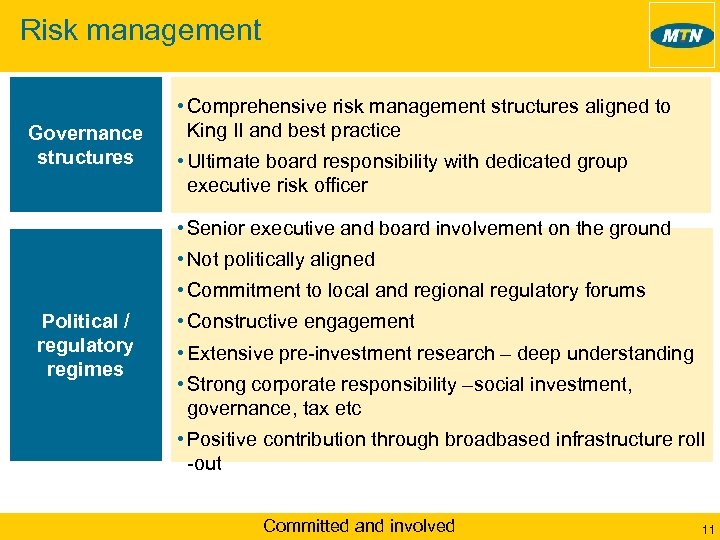 Risk management

MTN

Governance structures

• Comprehensive risk management structures aligned to King II and best practice
• Ultimate board responsibility with dedicated group executive risk officer

Political / regulatory regimes

• Senior executive and board involvement on the ground
• Not politically aligned
• Commitment to local and regional regulatory forums
• Constructive engagement
• Extensive pre-investment research – deep understanding
• Strong corporate responsibility –social investment, governance, tax etc
• Positive contribution through broadbased infrastructure roll -out

Committed and involved

11